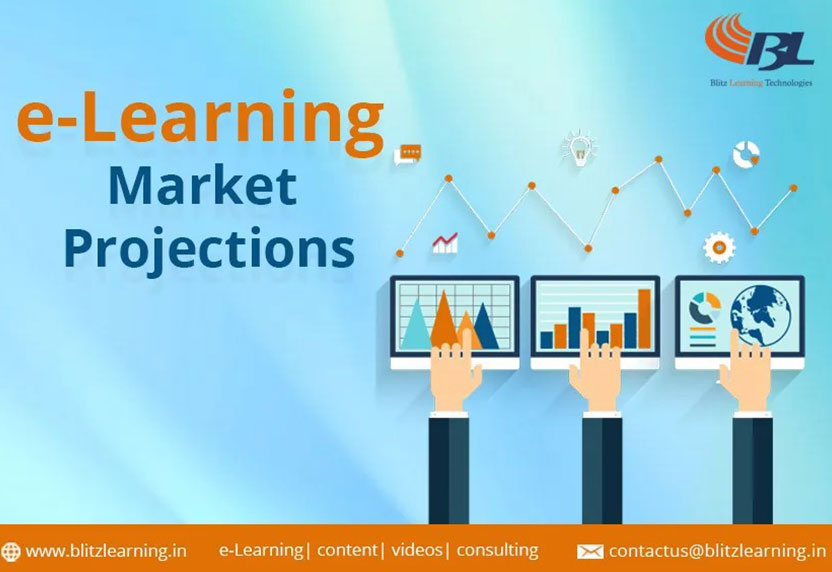 BL
Blitz Learning Technologies

e-Learning
Market
Projections

www.blitzlearning.in e-Learning| content| videos| consulting contactus@blitzlearning.in